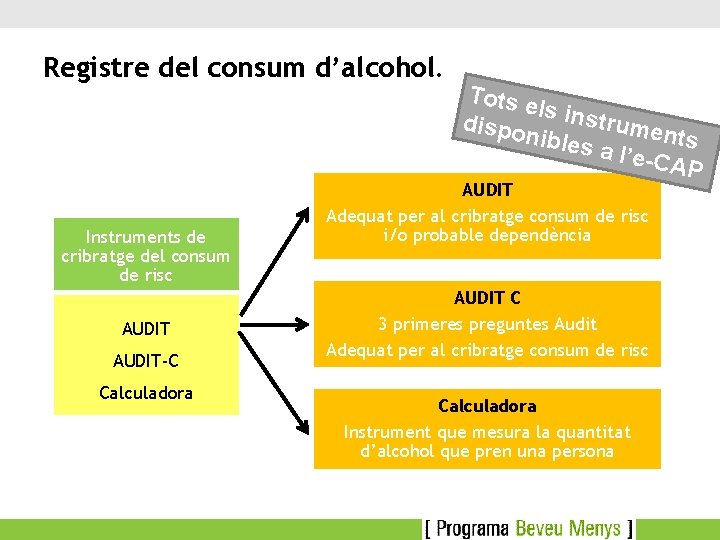 Registre del consum d'alcohol.

Tots els instruments disponibles a l'e-CAP

Instruments de cribratge del consum de risc

AUDIT

AUDIT-C

Calculadora

AUDIT

Adequat per al cribratge consum de risc i/o probable dependència

AUDIT C

3 primeres preguntes Audit

Adequat per al cribratge consum de risc

Calculadora

Instrument que mesura la quantitat d'alcohol que pren una persona

[ Programa Beveu Menys ]